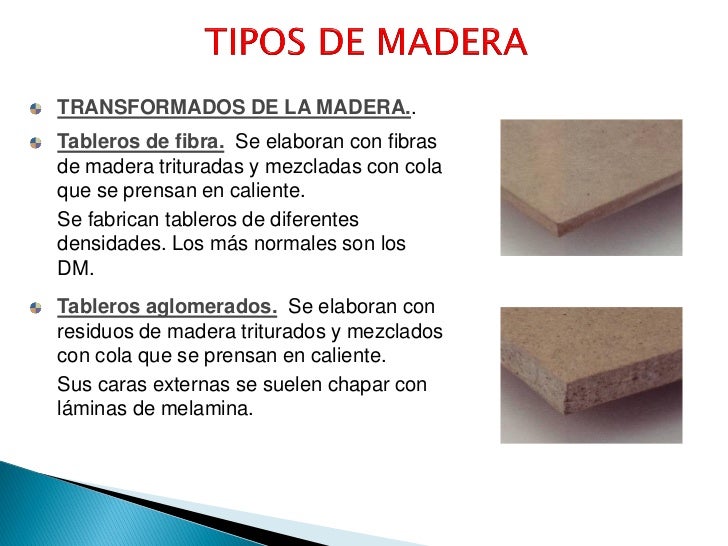 TIPOS DE MADERA

TRANSFORMADOS DE LA MADERA..

Tableros de fibra. Se elaboran con fibras de madera trituradas y mezcladas con cola que se prensan en caliente.

Se fabrican tableros de diferentes densidades. Los más normales son los DM.

Tableros aglomerados. Se elaboran con residuos de madera triturados y mezclados con cola que se prensan en caliente.

Sus caras externas se suelen chapar con láminas de melamina.